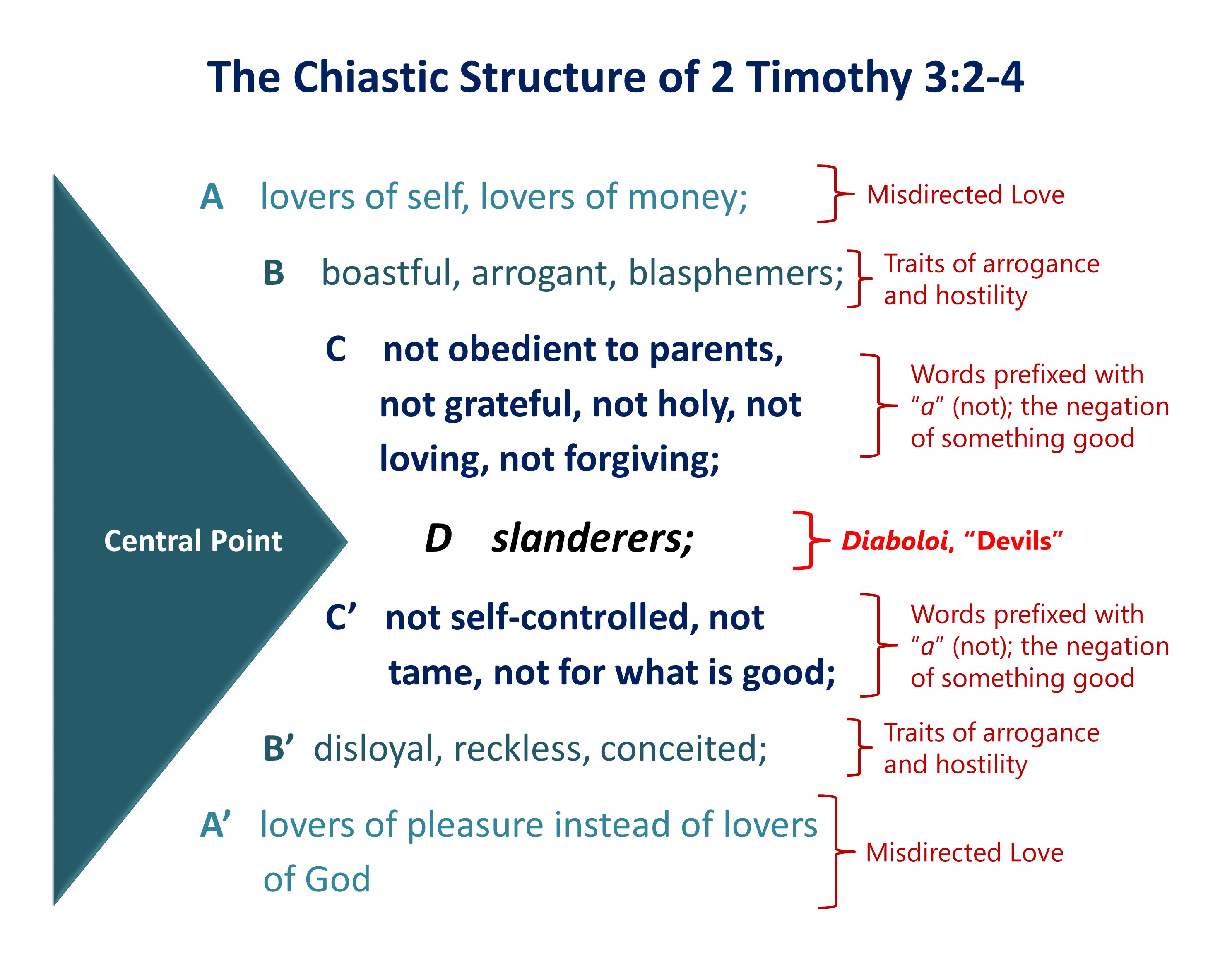 The Chiastic Structure of 2 Timothy 3:2-4

Central Point

A lovers of self, lovers of money;

Misdirected Love

B boastful, arrogant, blasphemers;

Traits of arrogance and hostility

C not obedient to parents, not grateful, not holy, not loving, not forgiving;

Words prefixed with "a" (not); the negation of something good

D slanderers;

Diaboloi, "Devils"

C' not self-controlled, not tame, not for what is good;

Words prefixed with "a" (not); the negation of something good

B' disloyal, reckless, conceited;

Traits of arrogance and hostility

A' lovers of pleasure instead of lovers of God

Misdirected Love